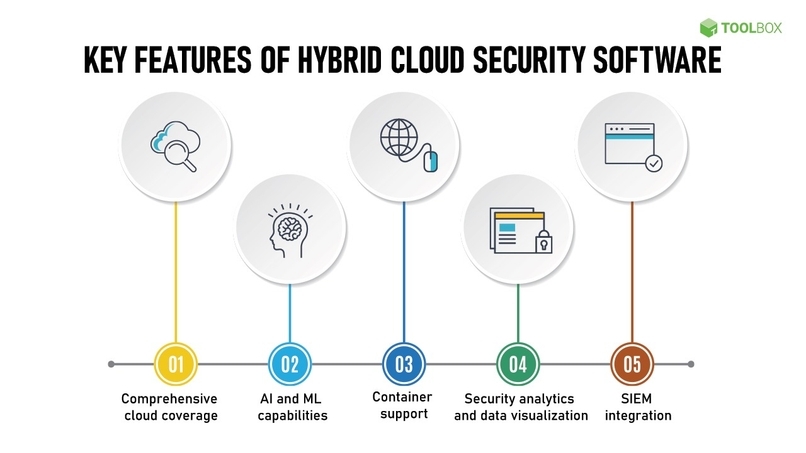 TOOLBOX

KEY FEATURES OF HYBRID CLOUD SECURITY SOFTWARE

01
Comprehensive cloud coverage

02
AI and ML capabilities

03
Container support

04
Security analytics and data visualization

05
SIEM integration